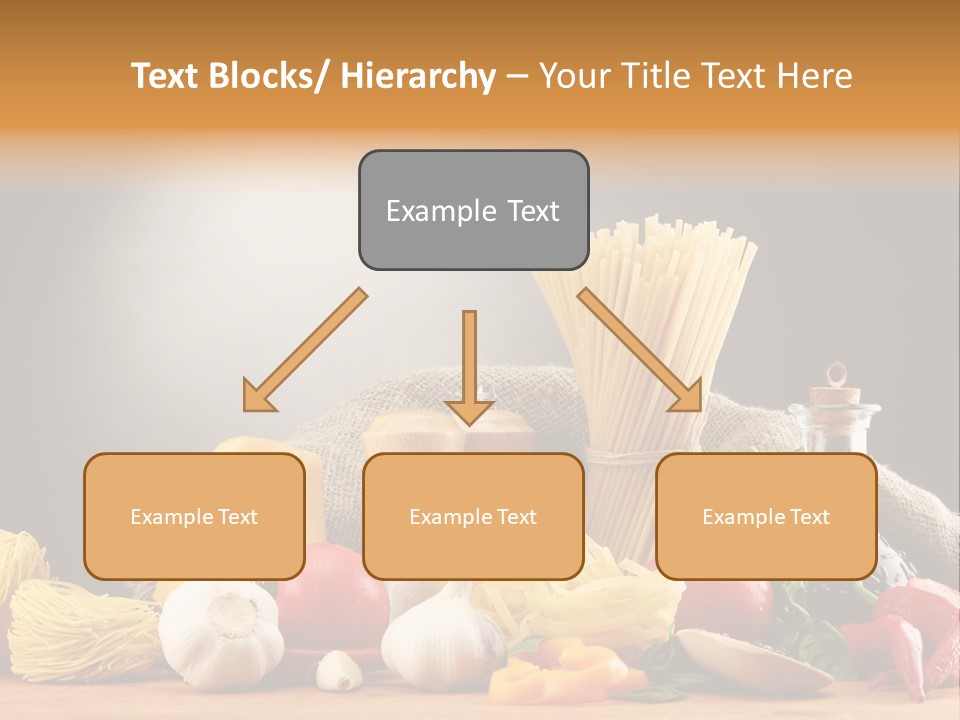 Text Blocks/ Hierarchy – Your Title Text Here

Example Text

Example Text

Example Text

Example Text